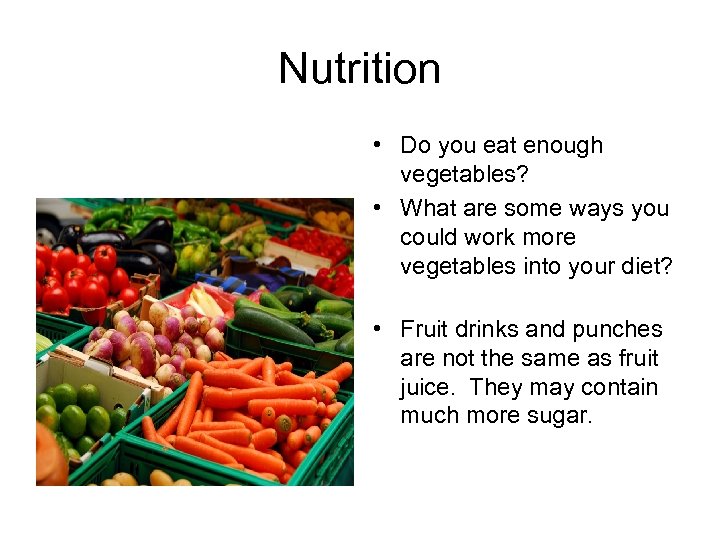 Nutrition

• Do you eat enough vegetables?
• What are some ways you could work more vegetables into your diet?

• Fruit drinks and punches are not the same as fruit juice. They may contain much more sugar.